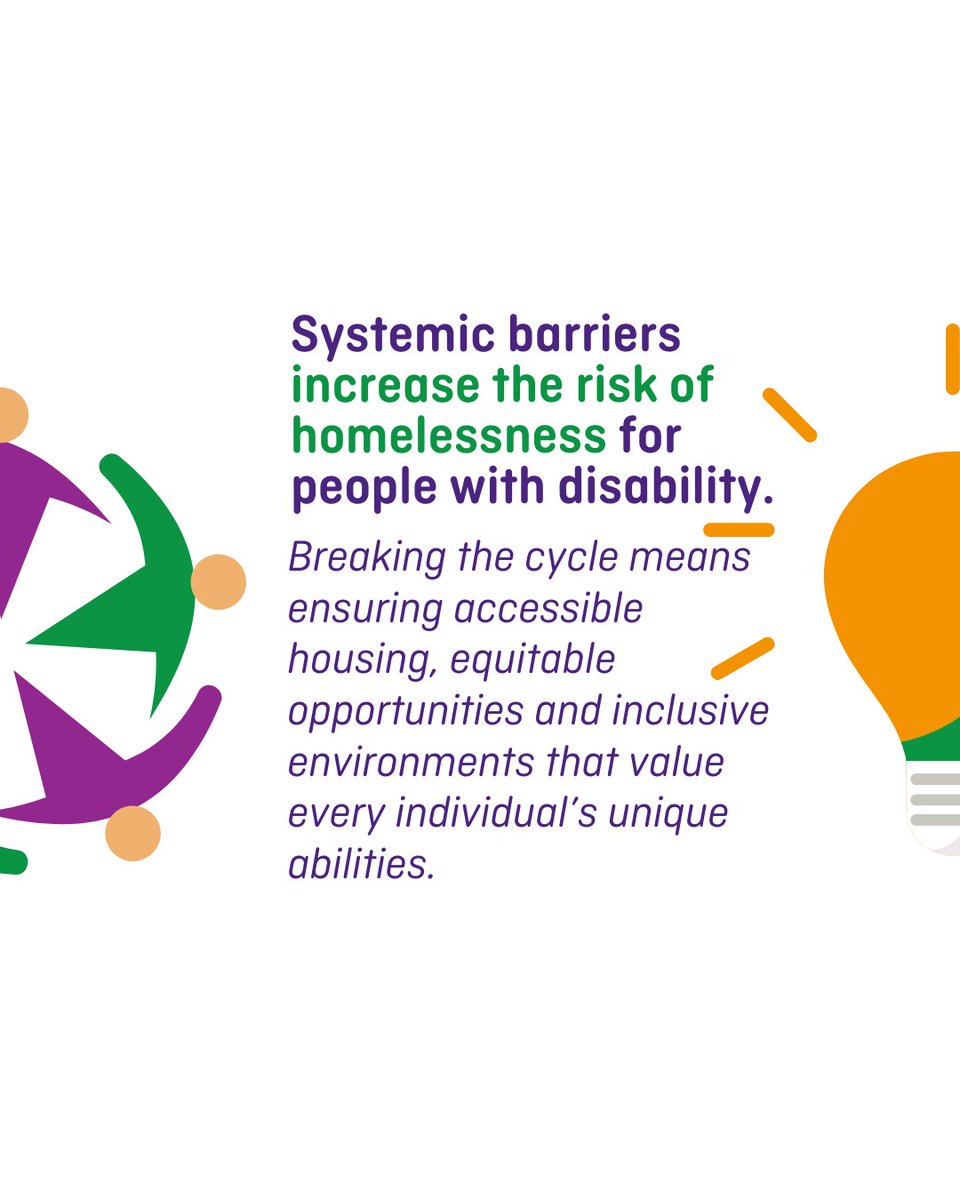 Systemic barriers increase the risk of homelessness for people with disability.

Breaking the cycle means ensuring accessible housing, equitable opportunities and inclusive environments that value every individual's unique abilities.